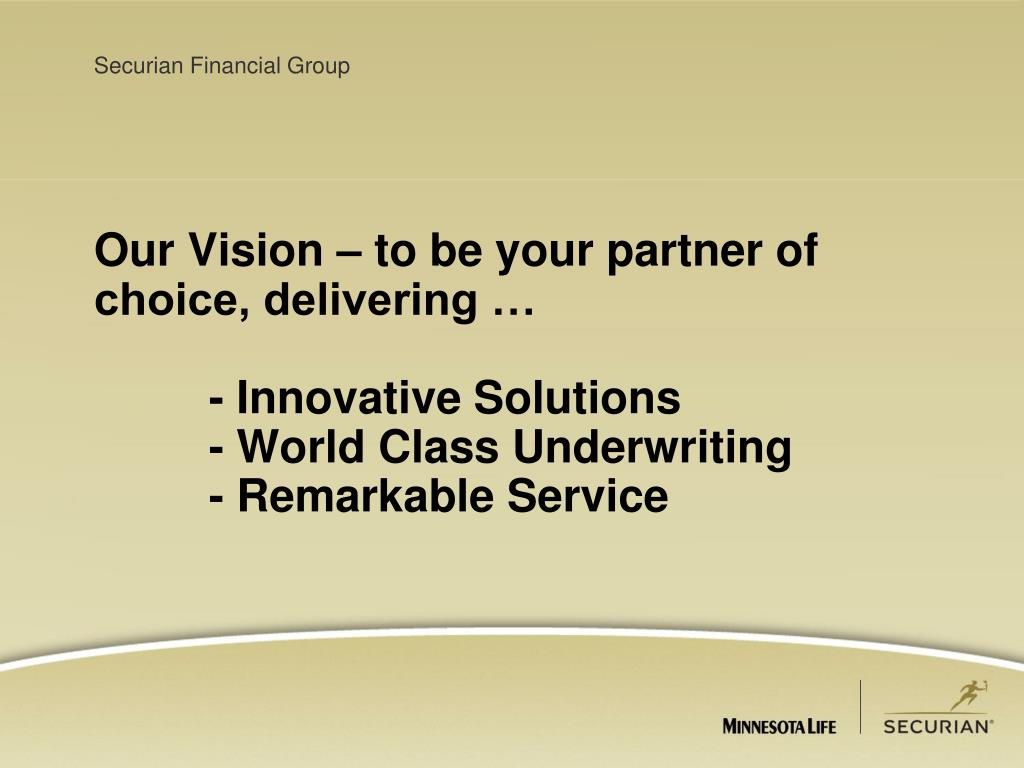 Securian Financial Group

Our Vision – to be your partner of choice, delivering …

- Innovative Solutions
- World Class Underwriting
- Remarkable Service

MINNESOTA LIFE

SECURIAN®